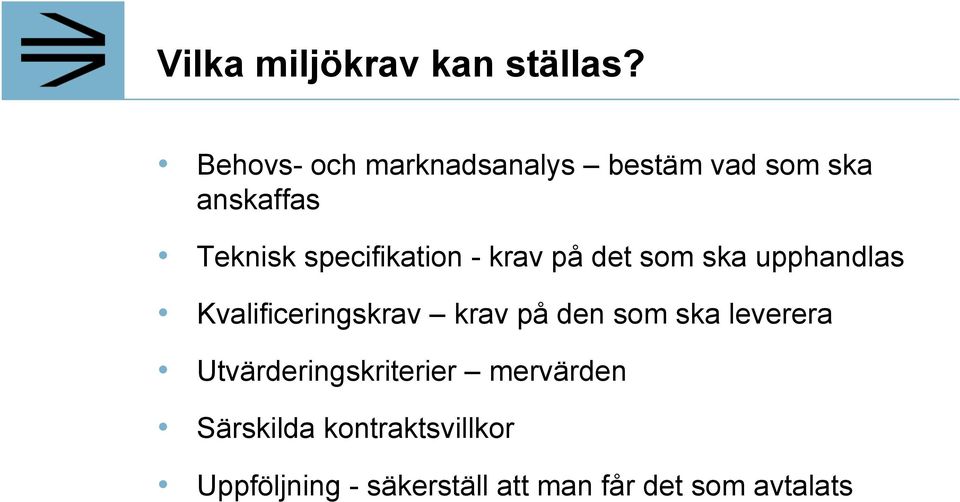 Vilka miljökrav kan ställas?

• Behovs- och marknadsanalys – bestäm vad som ska anskaffas

• Teknisk specifikation - krav på det som ska upphandlas

• Kvalificeringskrav – krav på den som ska leverera

• Utvärderingskriterier – mervärden

• Särskilda kontraktsvillkor

• Uppföljning - säkerställ att man får det som avtalats